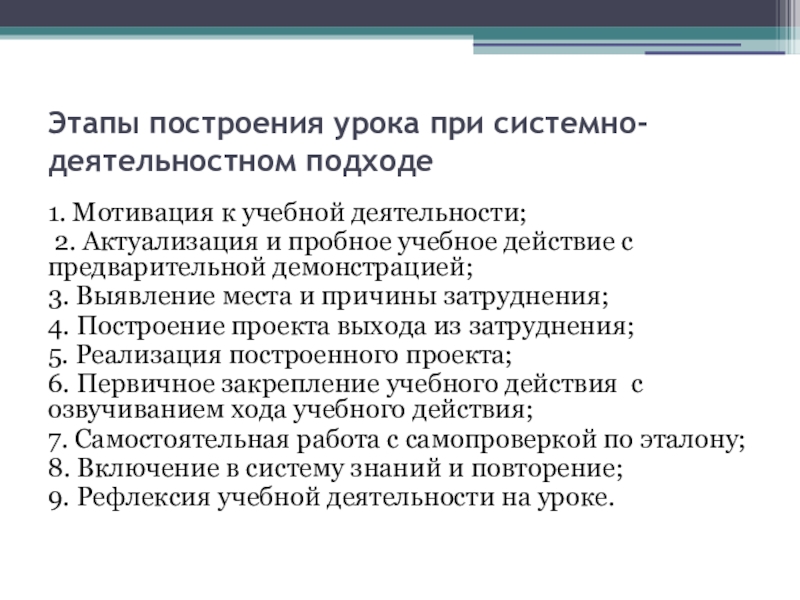 Этапы построения урока при системно-деятельностном подходе

1. Мотивация к учебной деятельности;
2. Актуализация и пробное учебное действие с предварительной демонстрацией;
3. Выявление места и причины затруднения;
4. Построение проекта выхода из затруднения;
5. Реализация построенного проекта;
6. Первичное закрепление учебного действия с озвучиванием хода учебного действия;
7. Самостоятельная работа с самопроверкой по эталону;
8. Включение в систему знаний и повторение;
9. Рефлексия учебной деятельности на уроке.